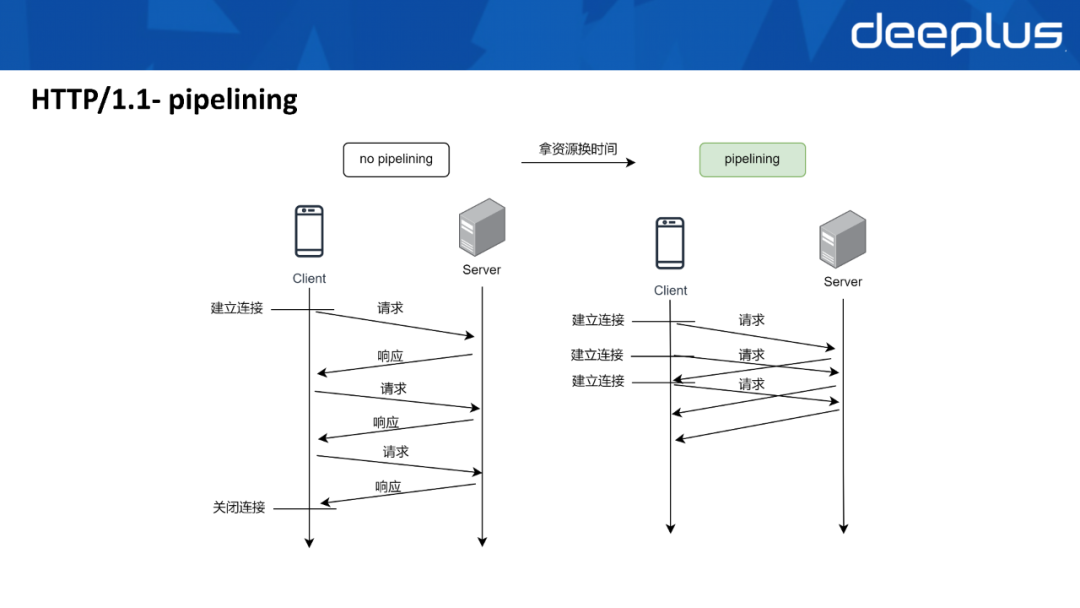 deeplus

HTTP/1.1- pipelining

no pipelining

拿资源换时间

pipelining

Client

Server

建立连接

请求

响应

请求

响应

请求

响应

关闭连接

Client

Server

建立连接

请求

建立连接

请求

建立连接

请求